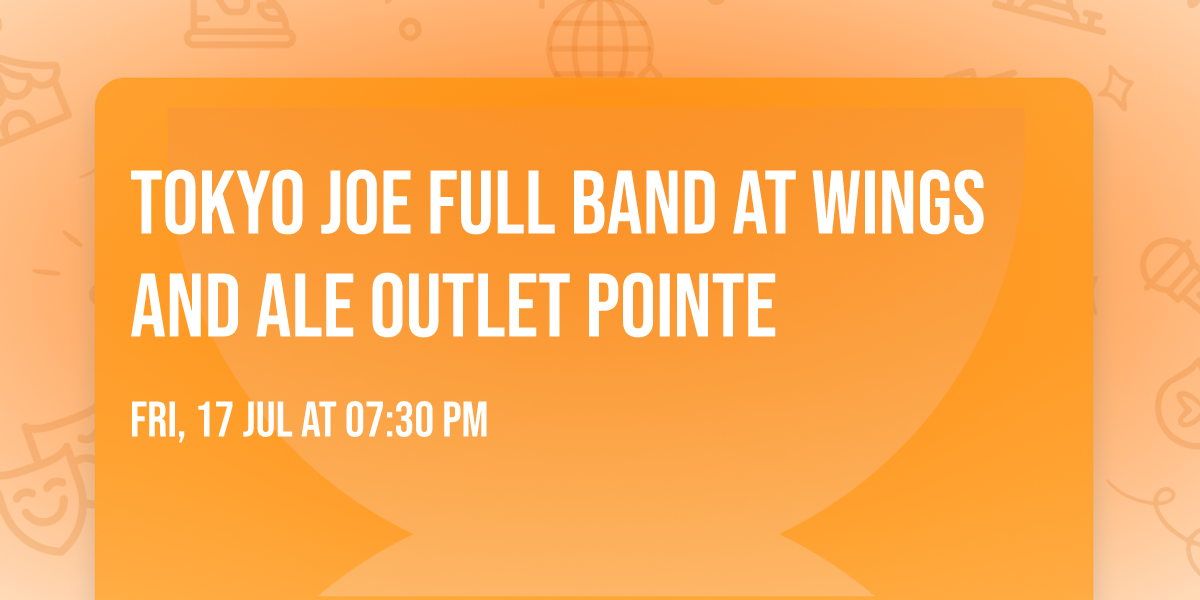 TOKYO JOE FULL BAND AT WINGS AND ALE OUTLET POINTE

FRI, 17 JUL AT 07:30 PM